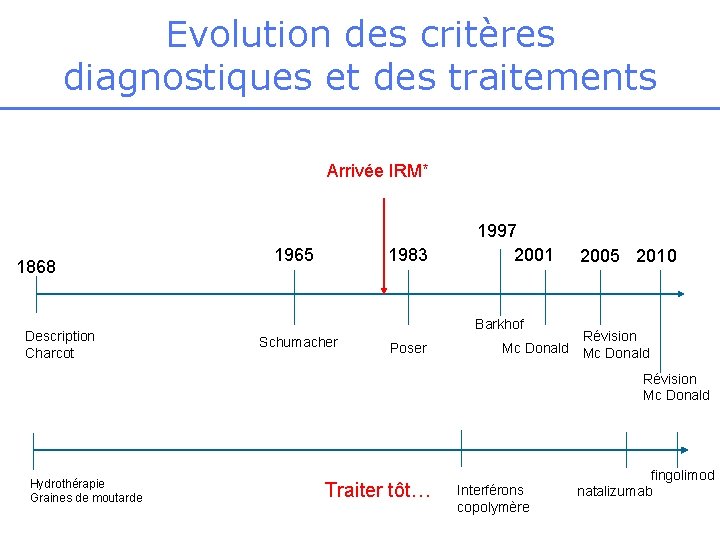 Evolution des critères diagnostiques et des traitements

Arrivée IRM*

1868
1965
1983
1997
2001
2005
2010

Description Charcot
Schumacher
Poser
Barkhof
Mc Donald
Révision Mc Donald
Révision Mc Donald

Hydrothérapie
Graines de moutarde
Traiter tôt…
Interférons
copolymère
natalizumab
fingolimod